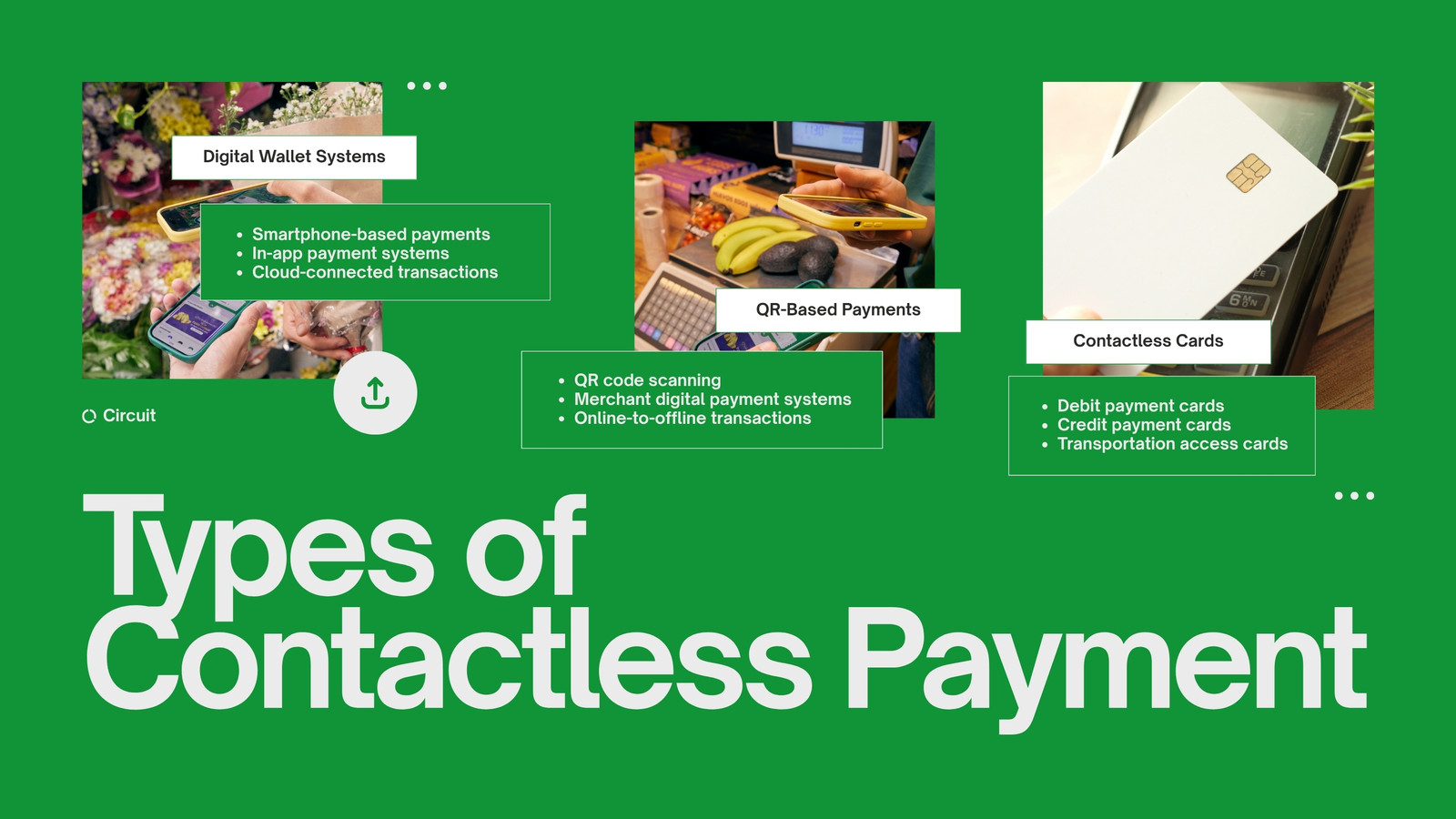 Digital Wallet Systems

- Smartphone-based payments
- In-app payment systems
- Cloud-connected transactions

Circuit

QR-Based Payments

- QR code scanning
- Merchant digital payment systems
- Online-to-offline transactions

Contactless Cards

- Debit payment cards
- Credit payment cards
- Transportation access cards

Types of Contactless Payment